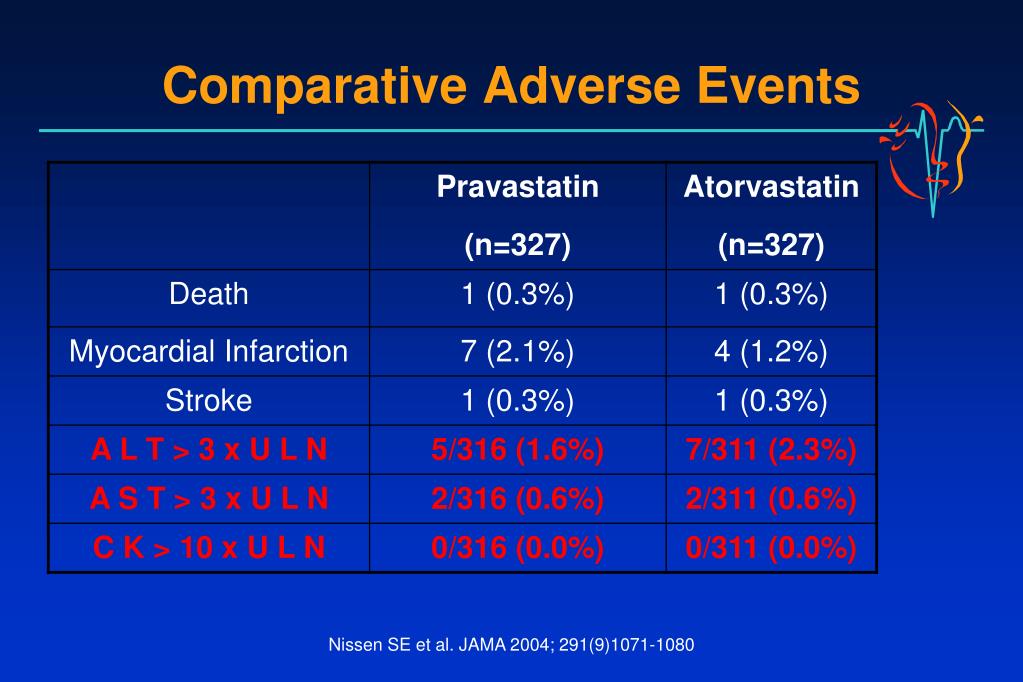 Comparative Adverse Events

| | Pravastatin (n=327) | Atorvastatin (n=327) |
|---|---|---|
| Death | 1 (0.3%) | 1 (0.3%) |
| Myocardial Infarction | 7 (2.1%) | 4 (1.2%) |
| Stroke | 1 (0.3%) | 1 (0.3%) |
| A L T > 3 x U L N | 5/316 (1.6%) | 7/311 (2.3%) |
| A S T > 3 x U L N | 2/316 (0.6%) | 2/311 (0.6%) |
| C K > 10 x U L N | 0/316 (0.0%) | 0/311 (0.0%) |

Nissen SE et al. JAMA 2004; 291(9)1071-1080